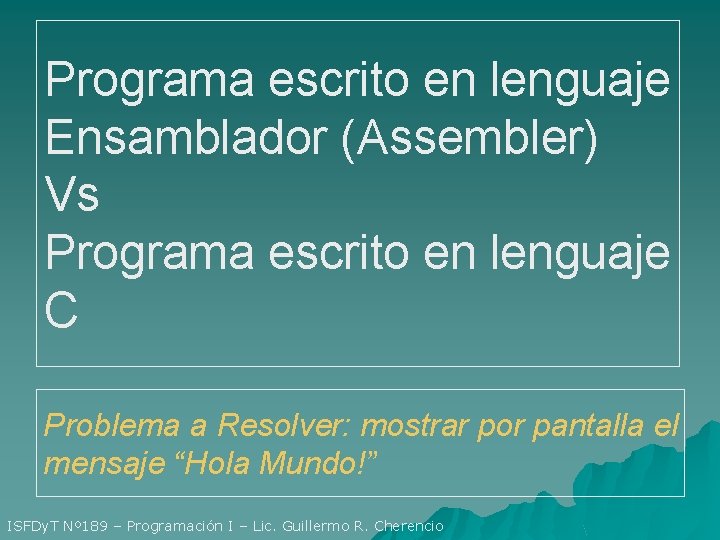 Programa escrito en lenguaje Ensamblador (Assembler)
Vs
Programa escrito en lenguaje C

Problema a Resolver: mostrar por pantalla el mensaje “Hola Mundo!”

ISFDyT Nº189 – Programación I – Lic. Guillermo R. Cherencio